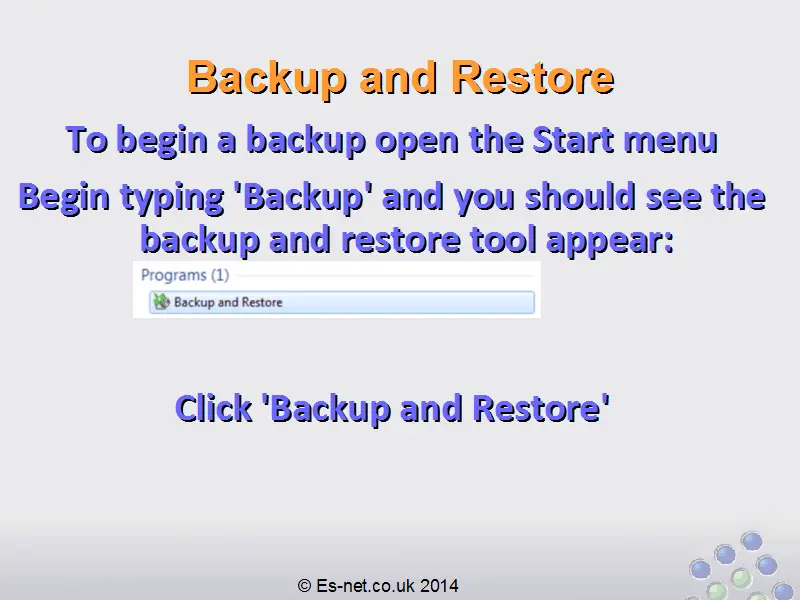 Backup and Restore

To begin a backup open the Start menu

Begin typing 'Backup' and you should see the backup and restore tool appear:

Programs (1)

Backup and Restore

Click 'Backup and Restore'

© Es-net.co.uk 2014